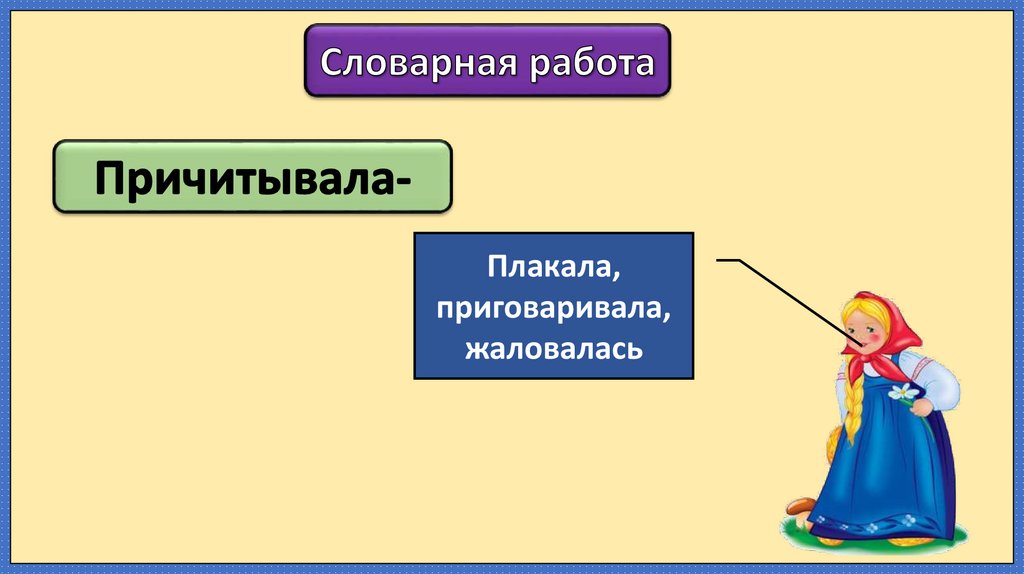 Словарная работа

Причитывала-

Плакала, приговаривала, жаловалась